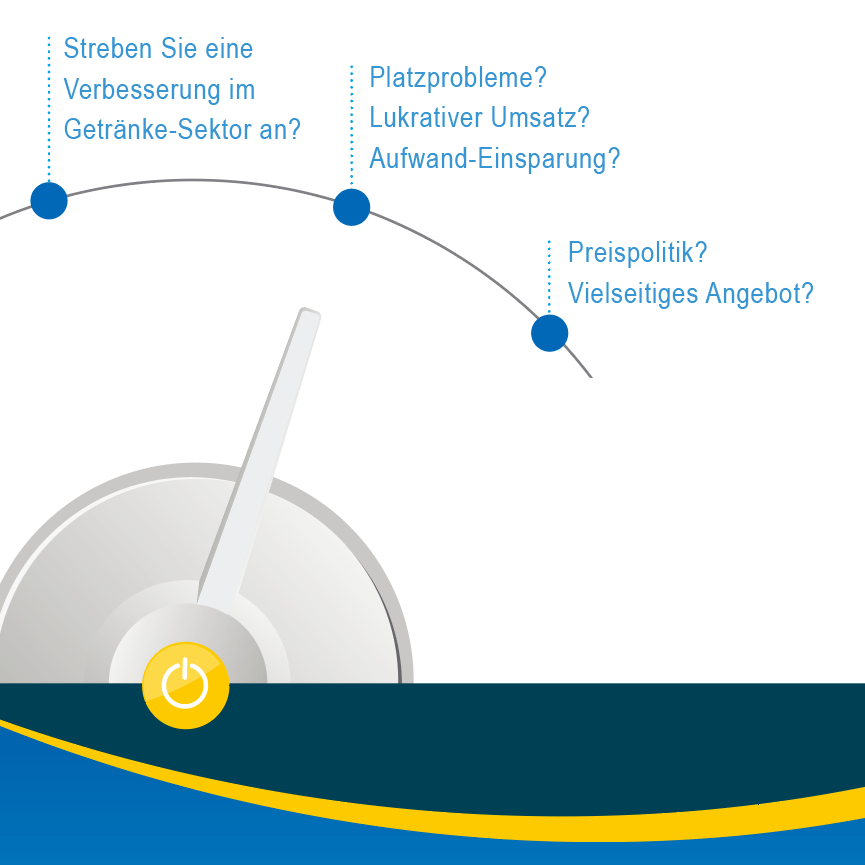 Streben Sie eine Verbesserung im Getränke-Sektor an?

Platzprobleme?
Lukrativer Umsatz?
Aufwand-Einsparung?

Preispolitik?
Vielseitiges Angebot?